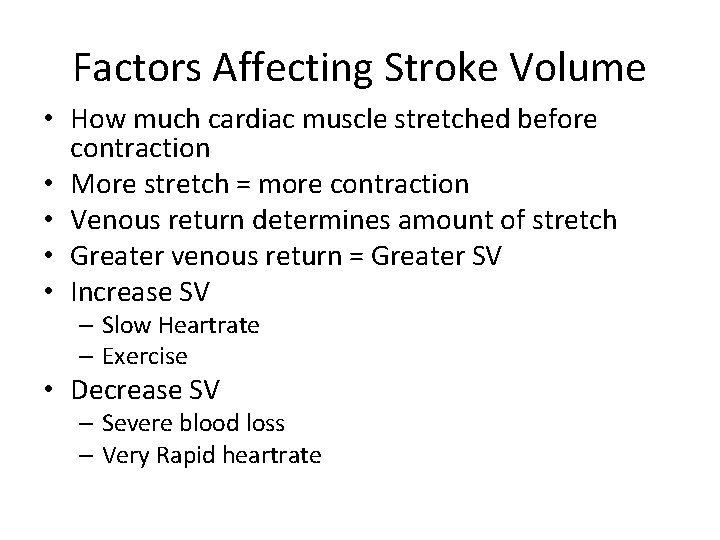 Factors Affecting Stroke Volume

• How much cardiac muscle stretched before contraction
• More stretch = more contraction
• Venous return determines amount of stretch
• Greater venous return = Greater SV
• Increase SV
  – Slow Heartrate
  – Exercise
• Decrease SV
  – Severe blood loss
  – Very Rapid heartrate